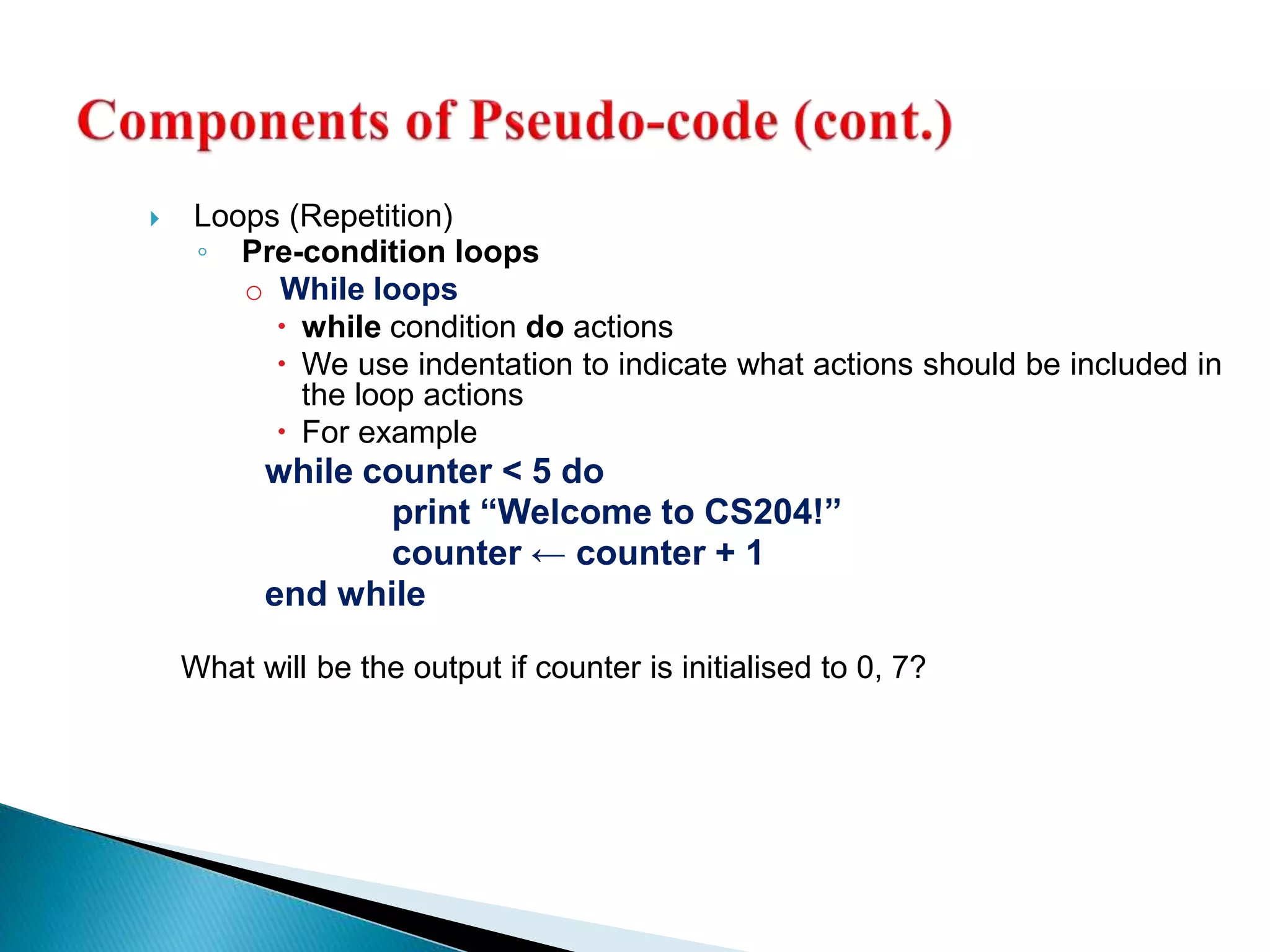 Components of Pseudo-code (cont.)

Loops (Repetition)

Pre-condition loops

While loops

while condition do actions

We use indentation to indicate what actions should be included in the loop actions

For example

while counter < 5 do
print “Welcome to CS204!”
counter ← counter + 1
end while

What will be the output if counter is initialised to 0, 7?